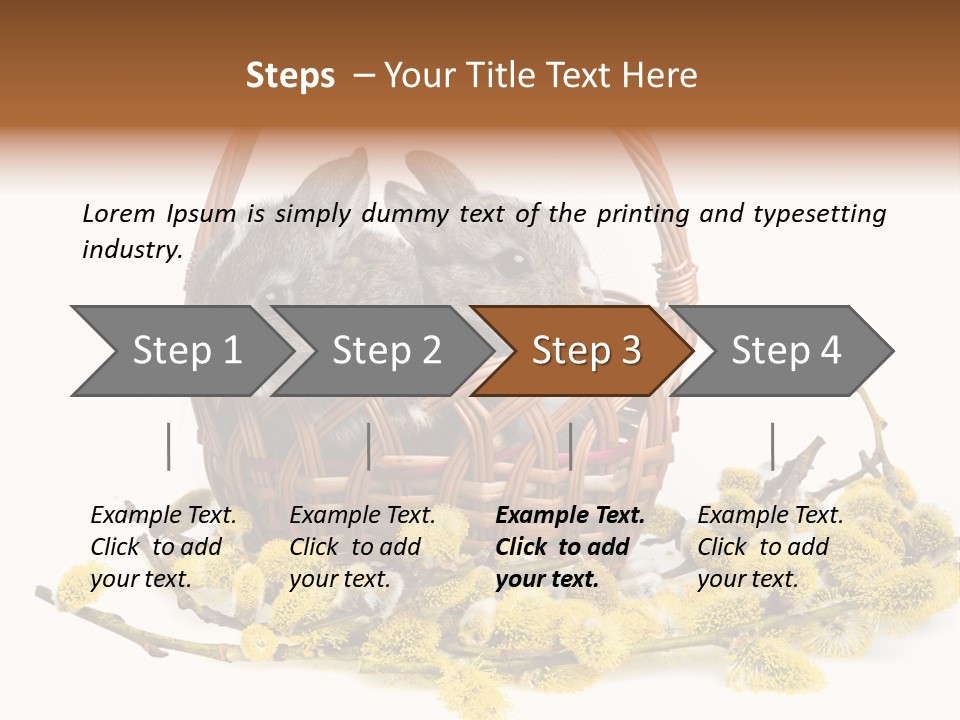 Steps – Your Title Text Here

Lorem Ipsum is simply dummy text of the printing and typesetting industry.

Step 1

Step 2

Step 3

Step 4

Example Text. Click to add your text.

Example Text. Click to add your text.

Example Text. Click to add your text.

Example Text. Click to add your text.